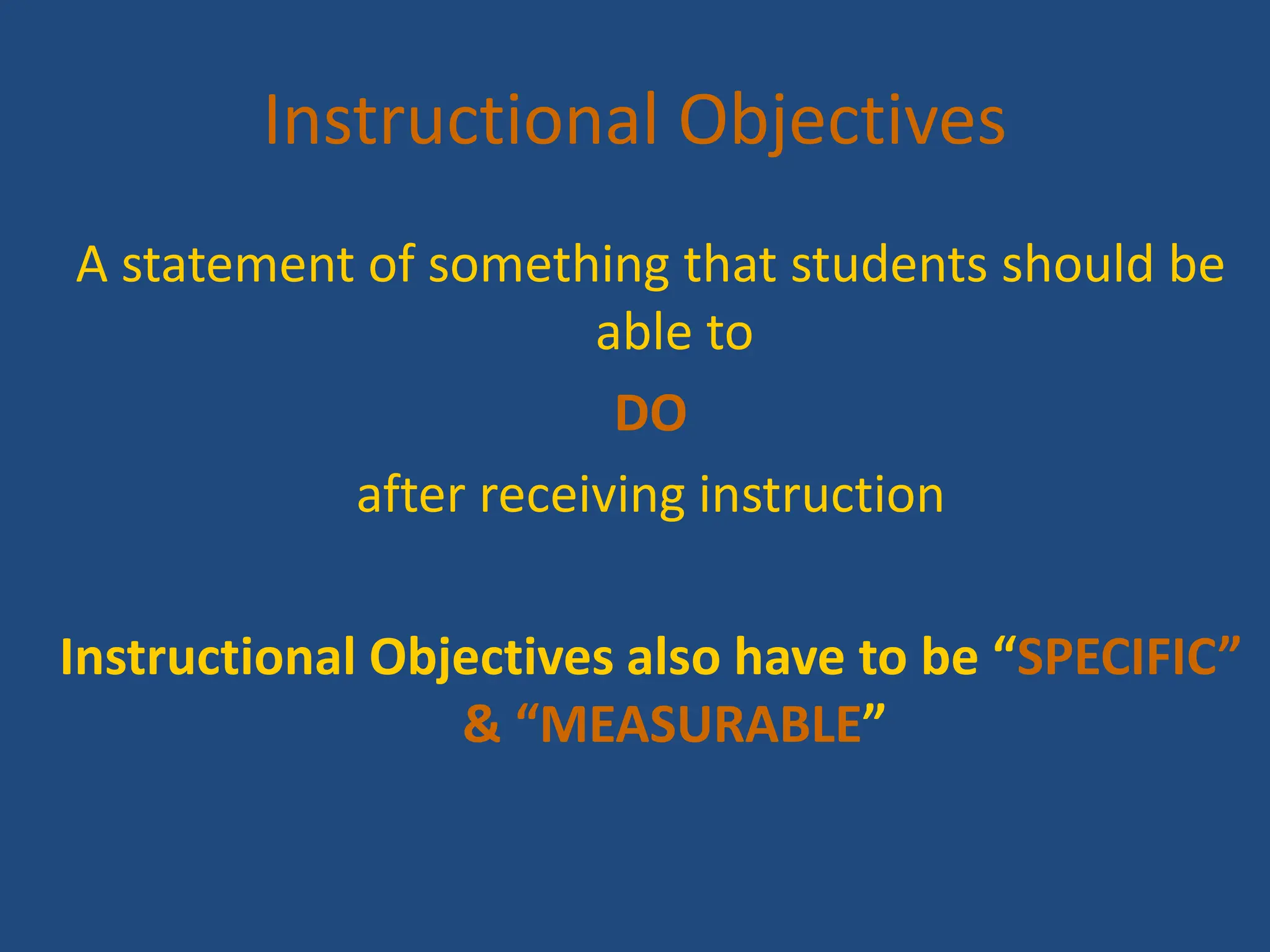 Instructional Objectives

A statement of something that students should be able to

DO

after receiving instruction

Instructional Objectives also have to be “SPECIFIC” & “MEASURABLE”